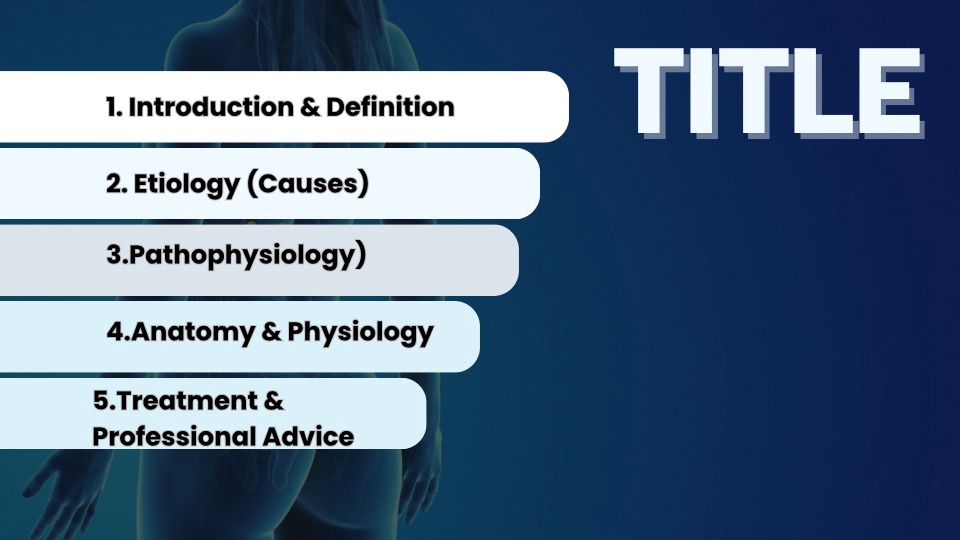 TITLE

1. Introduction & Definition

2. Etiology (Causes)

3.Pathophysiology)

4.Anatomy & Physiology

5.Treatment & Professional Advice